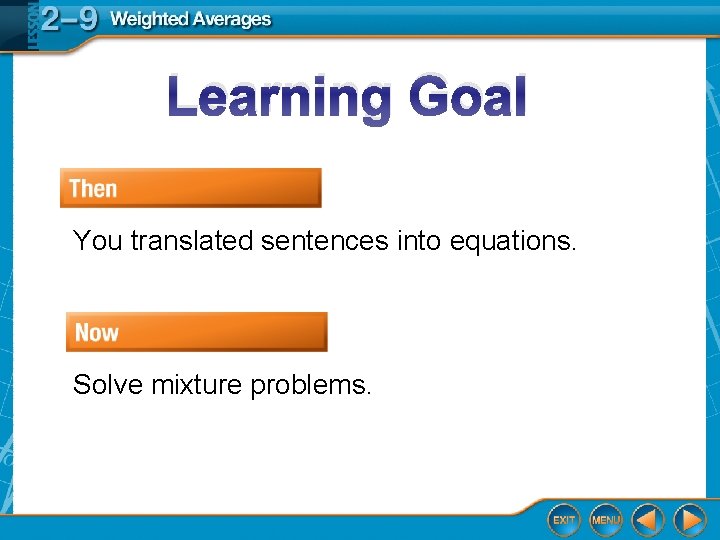 LESSON 2–9 Weighted Averages

Learning Goal

Then

You translated sentences into equations.

Now

Solve mixture problems.

EXIT MENU